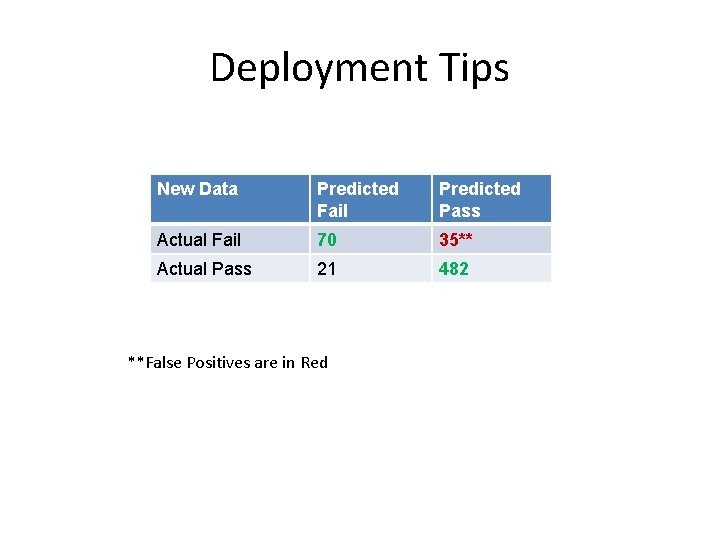 Deployment Tips

| New Data | Predicted Fail | Predicted Pass |
|---|---|---|
| Actual Fail | 70 | 35** |
| Actual Pass | 21 | 482 |

**False Positives are in Red